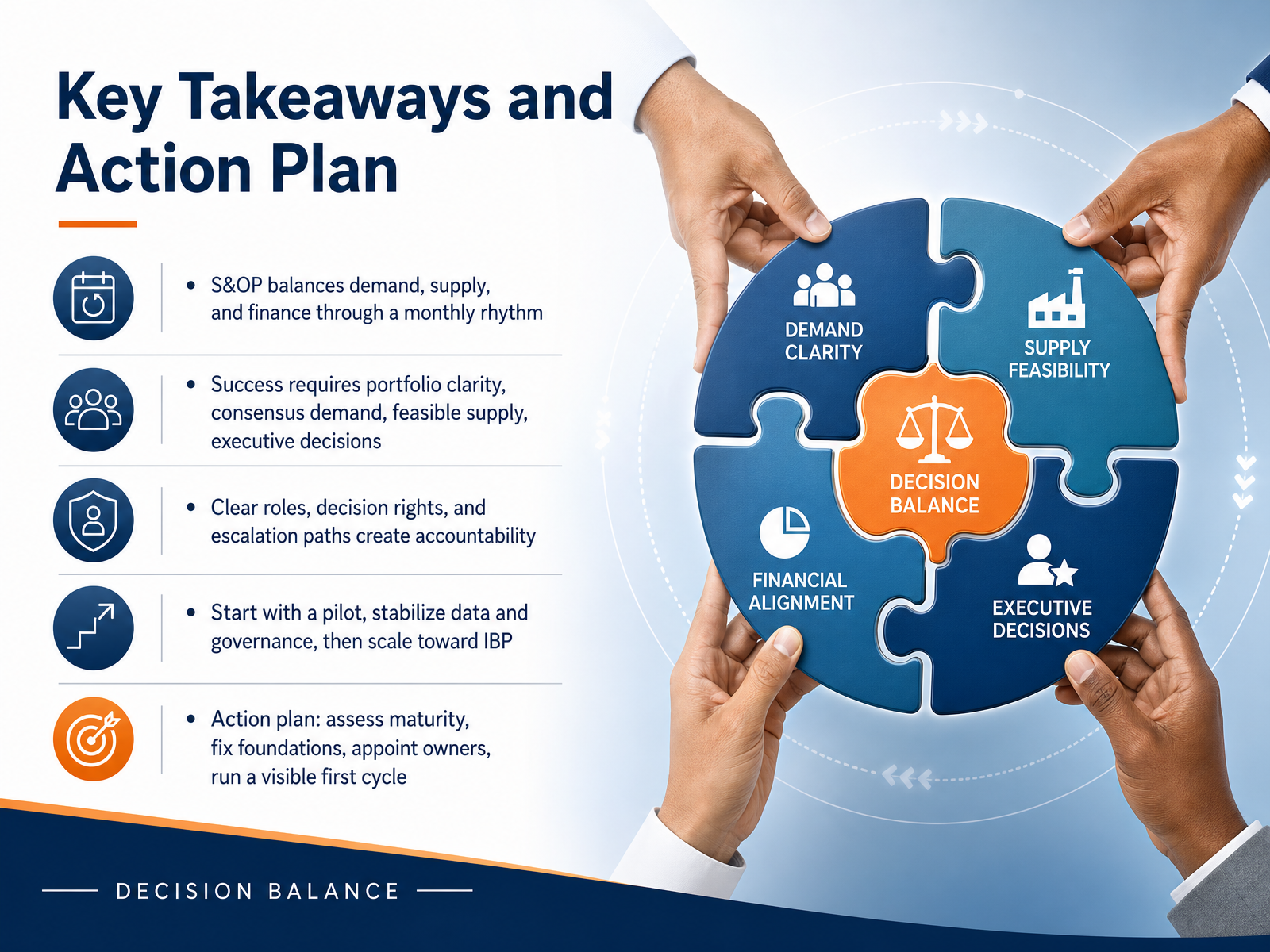 Key Takeaways and Action Plan

• S&OP balances demand, supply, and finance through a monthly rhythm

• Success requires portfolio clarity, consensus demand, feasible supply, executive decisions

• Clear roles, decision rights, and escalation paths create accountability

• Start with a pilot, stabilize data and governance, then scale toward IBP

• Action plan: assess maturity, fix foundations, appoint owners, run a visible first cycle

DEMAND CLARITY

SUPPLY FEASIBILITY

DECISION BALANCE

FINANCIAL ALIGNMENT

EXECUTIVE DECISIONS

DECISION BALANCE